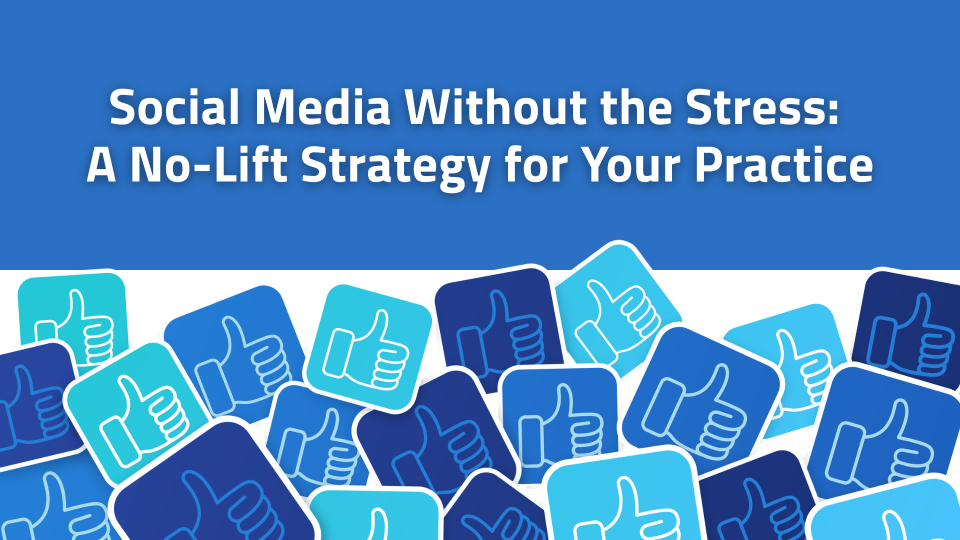 Social Media Without the Stress:
A No-Lift Strategy for Your Practice